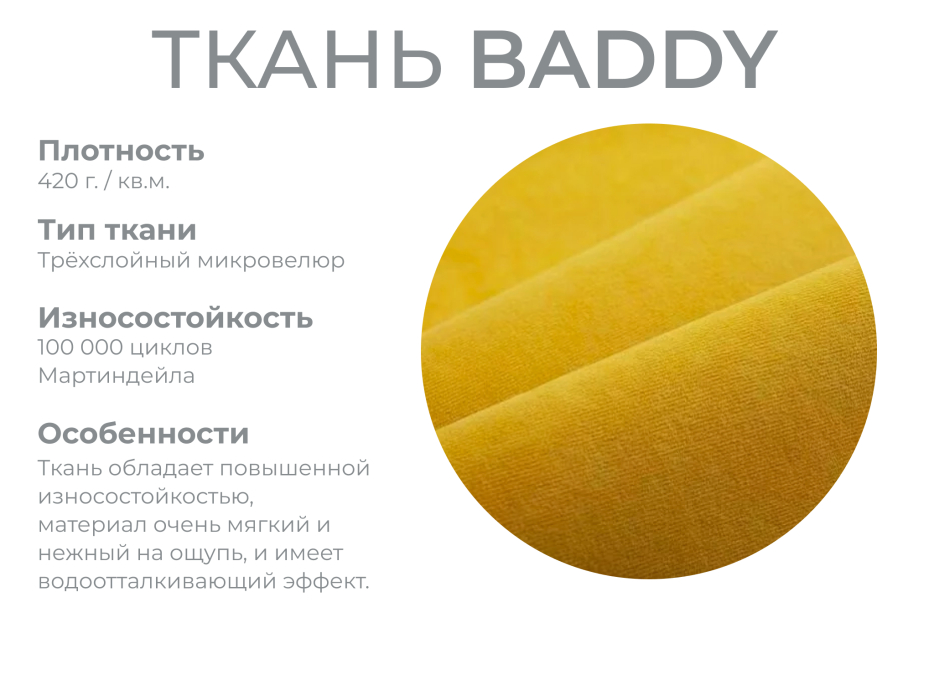 ТКАНЬ BADDY

Плотность
420 г. / кв.м.

Тип ткани
Трёхслойный микровелюр

Износостойкость
100 000 циклов Мартиндейла

Особенности
Ткань обладает повышенной износостойкостью, материал очень мягкий и нежный на ощупь, и имеет водоотталкивающий эффект.